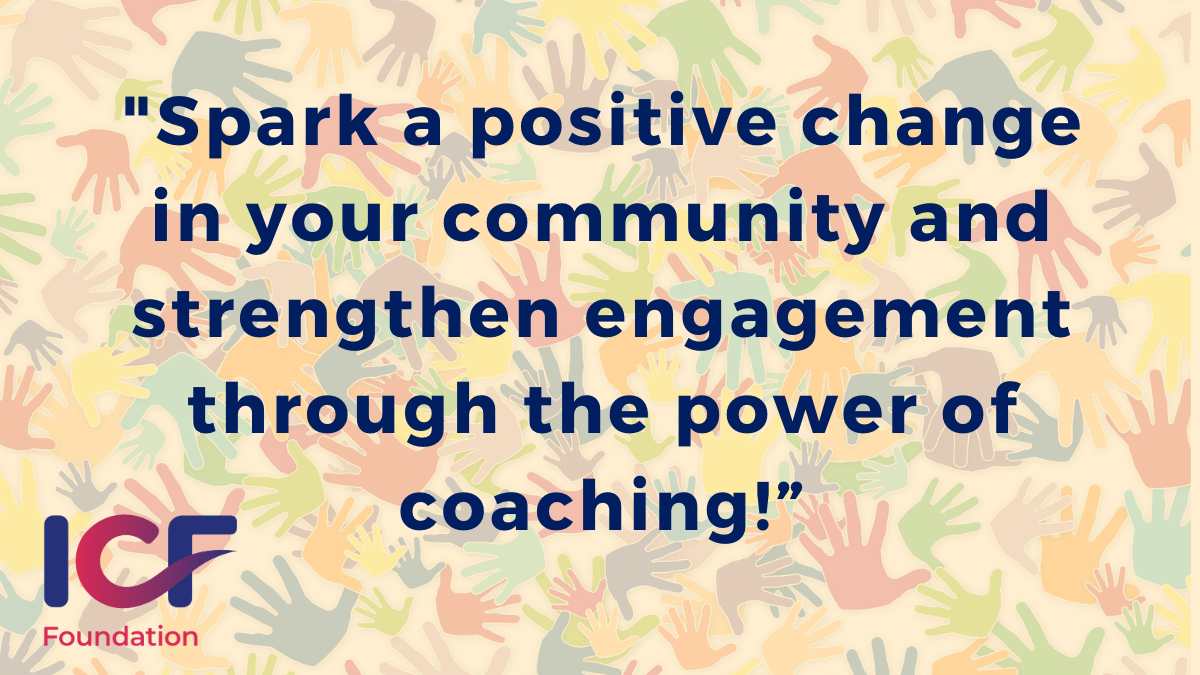 "Spark a positive change in your community and strengthen engagement through the power of coaching!”

ICF
Foundation